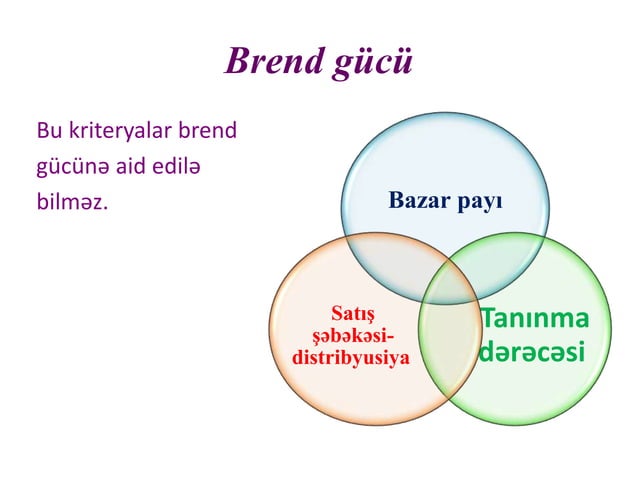 Brend gücü

Bu kriteryalar brend gücünə aid edilə bilməz.

Bazar payı

Satış şəbəkəsi-distribyusiya

Tanınma dərəcəsi